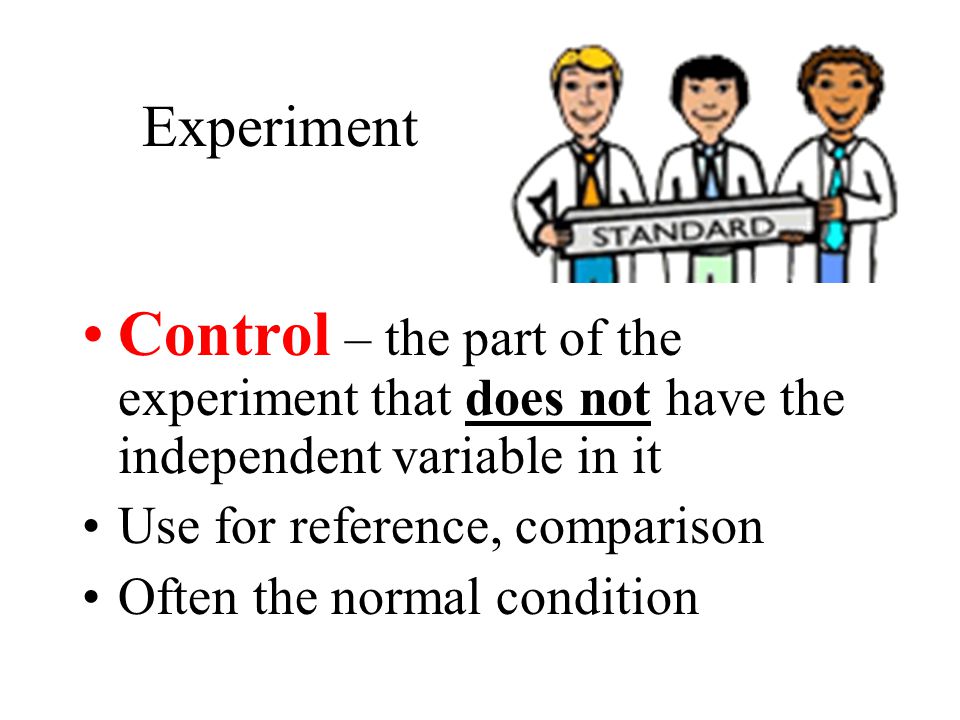 Experiment

STANDARD

• Control – the part of the experiment that does not have the independent variable in it
• Use for reference, comparison
• Often the normal condition